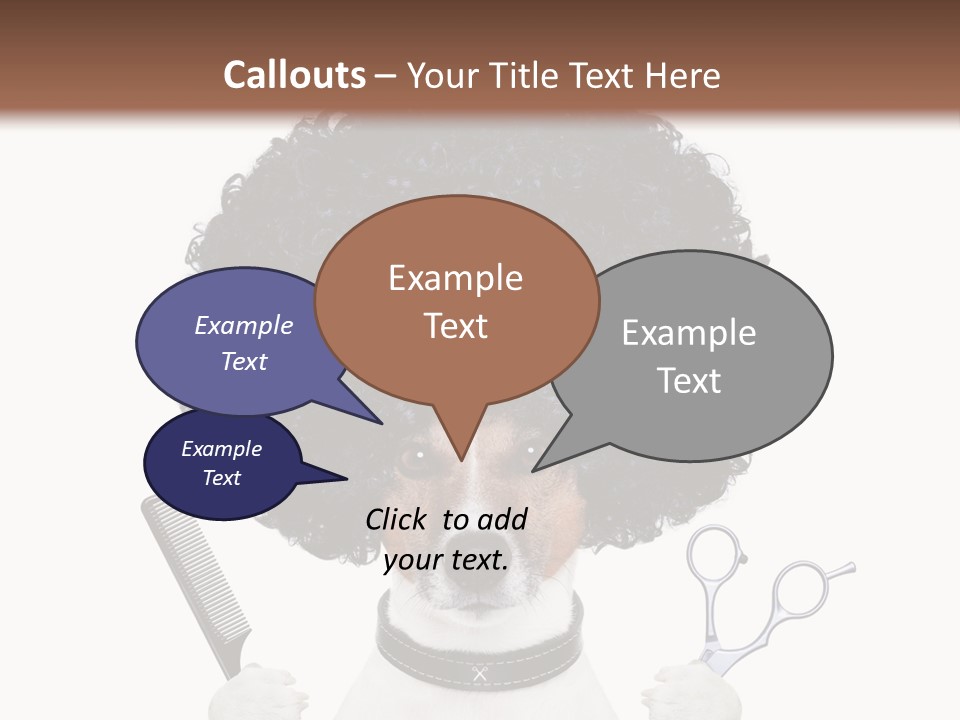 Callouts – Your Title Text Here

Example Text

Example Text

Example Text

Example Text

Click to add your text.